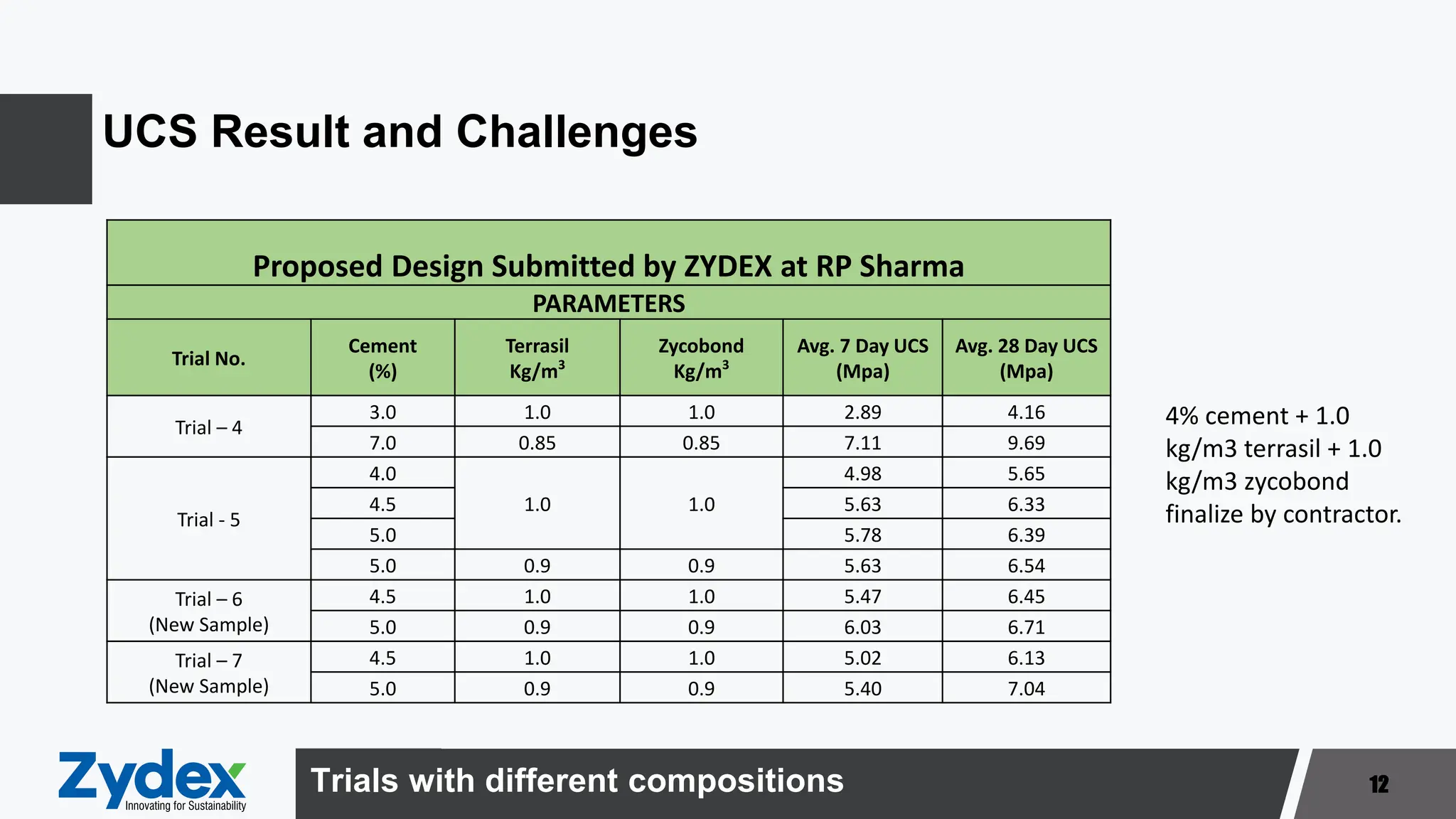 UCS Result and Challenges

Proposed Design Submitted by ZYDEX at RP Sharma

PARAMETERS

| Trial No. | Cement (%) | Terrasil Kg/m$^3$ | Zycobond Kg/m$^3$ | Avg. 7 Day UCS (Mpa) | Avg. 28 Day UCS (Mpa) |
|---|---|---|---|---|---|
| Trial – 4 | 3.0 | 1.0 | 1.0 | 2.89 | 4.16 |
| | 7.0 | 0.85 | 0.85 | 7.11 | 9.69 |
| Trial - 5 | 4.0 | 1.0 | 1.0 | 4.98 | 5.65 |
| | 4.5 | | | 5.63 | 6.33 |
| | 5.0 | | | 5.78 | 6.39 |
| | 5.0 | 0.9 | 0.9 | 5.63 | 6.54 |
| Trial – 6 (New Sample) | 4.5 | 1.0 | 1.0 | 5.47 | 6.45 |
| | 5.0 | 0.9 | 0.9 | 6.03 | 6.71 |
| Trial – 7 (New Sample) | 4.5 | 1.0 | 1.0 | 5.02 | 6.13 |
| | 5.0 | 0.9 | 0.9 | 5.40 | 7.04 |

4% cement + 1.0 kg/m3 terrasil + 1.0 kg/m3 zycobond finalize by contractor.

Zydex
Innovating for Sustainability

Trials with different compositions

12